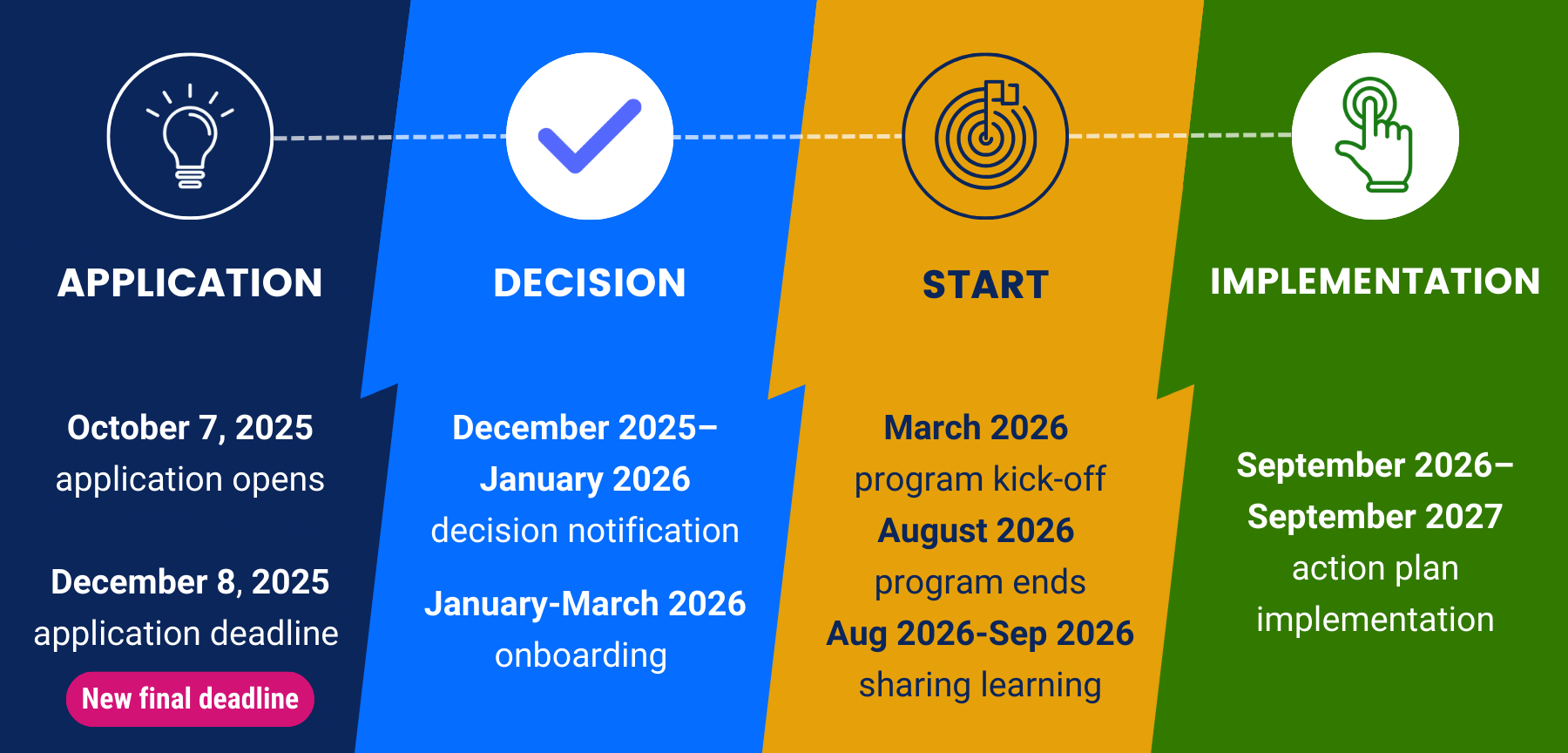 APPLICATION

October 7, 2025
application opens

December 8, 2025
application deadline

New final deadline

DECISION

December 2025–
January 2026
decision notification

January-March 2026
onboarding

START

March 2026
program kick-off
August 2026
program ends
Aug 2026-Sep 2026
sharing learning

IMPLEMENTATION

September 2026–
September 2027
action plan
implementation